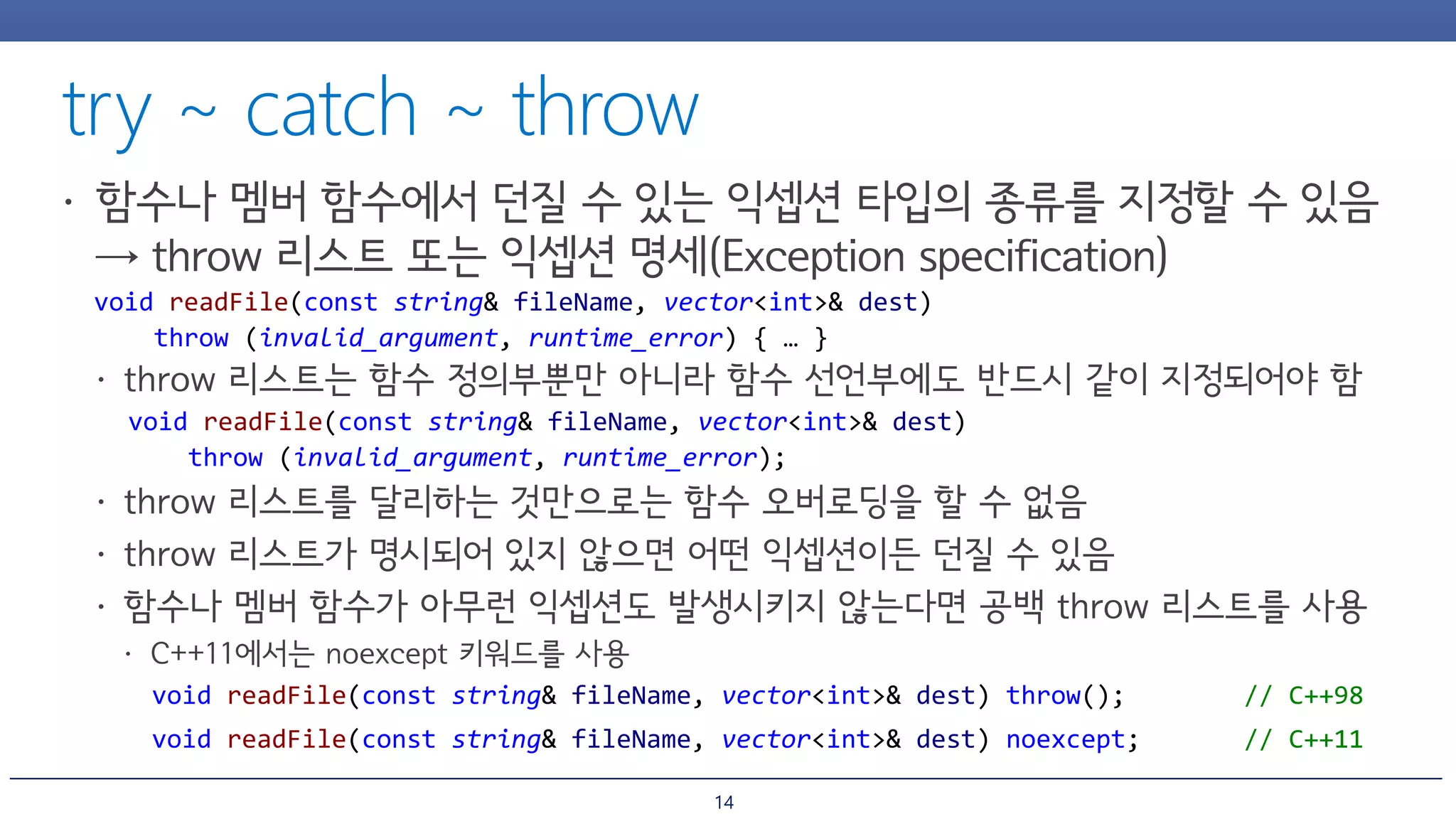 try ~ catch ~ throw

• 함수나 멤버 함수에서 던질 수 있는 익셉션 타입의 종류를 지정할 수 있음 → throw 리스트 또는 익셉션 명세(Exception specification)

void readFile(const string& fileName, vector<int>& dest)
    throw (invalid_argument, runtime_error) { … }

• throw 리스트는 함수 정의부뿐만 아니라 함수 선언부에도 반드시 같이 지정되어야 함

void readFile(const string& fileName, vector<int>& dest)
    throw (invalid_argument, runtime_error);

• throw 리스트를 달리하는 것만으로는 함수 오버로딩을 할 수 없음

• throw 리스트가 명시되어 있지 않으면 어떤 익셉션이든 던질 수 있음

• 함수나 멤버 함수가 아무런 익셉션도 발생시키지 않는다면 공백 throw 리스트를 사용

• C++11에서는 noexcept 키워드를 사용

void readFile(const string& fileName, vector<int>& dest) throw(); // C++98
void readFile(const string& fileName, vector<int>& dest) noexcept; // C++11

14